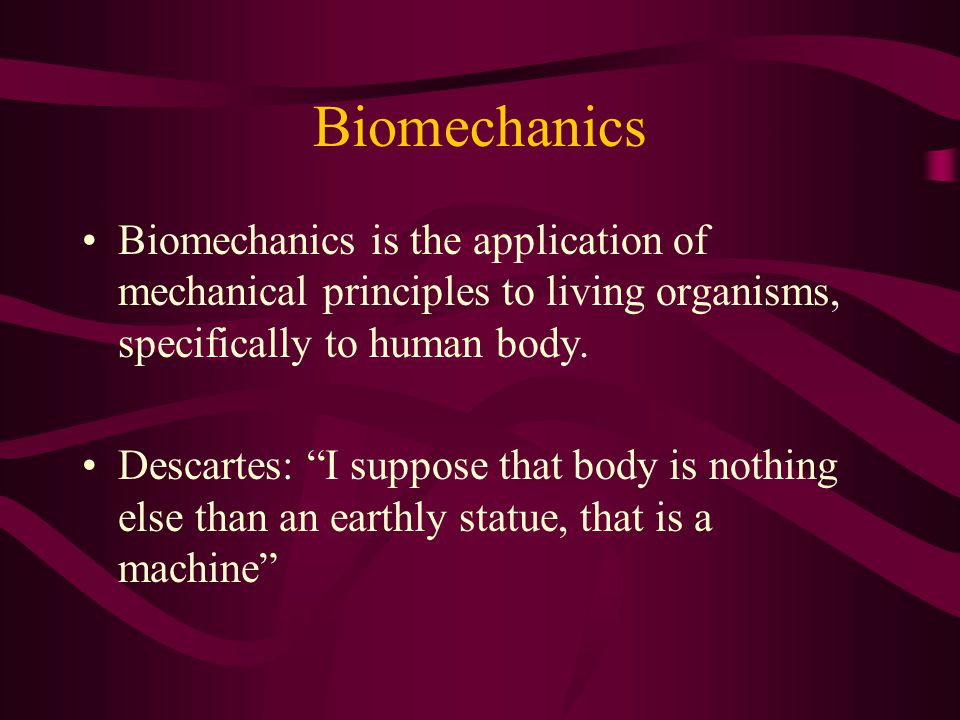 Biomechanics

• Biomechanics is the application of mechanical principles to living organisms, specifically to human body.

• Descartes: “I suppose that body is nothing else than an earthly statue, that is a machine”